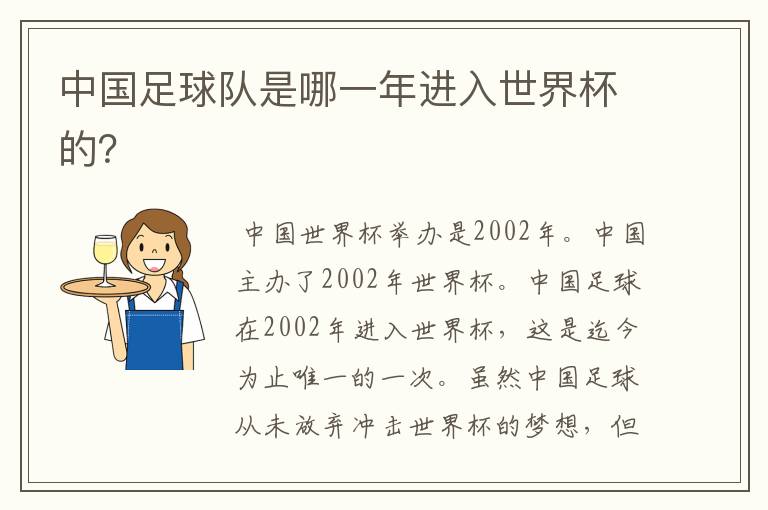 中国足球队是哪一年进入世界杯的?

中国世界杯举办是2002年。中国主办了2002年世界杯。中国足球在2002年进入世界杯，这是迄今为止唯一的一次。虽然中国足球从未放弃冲击世界杯的梦想，但